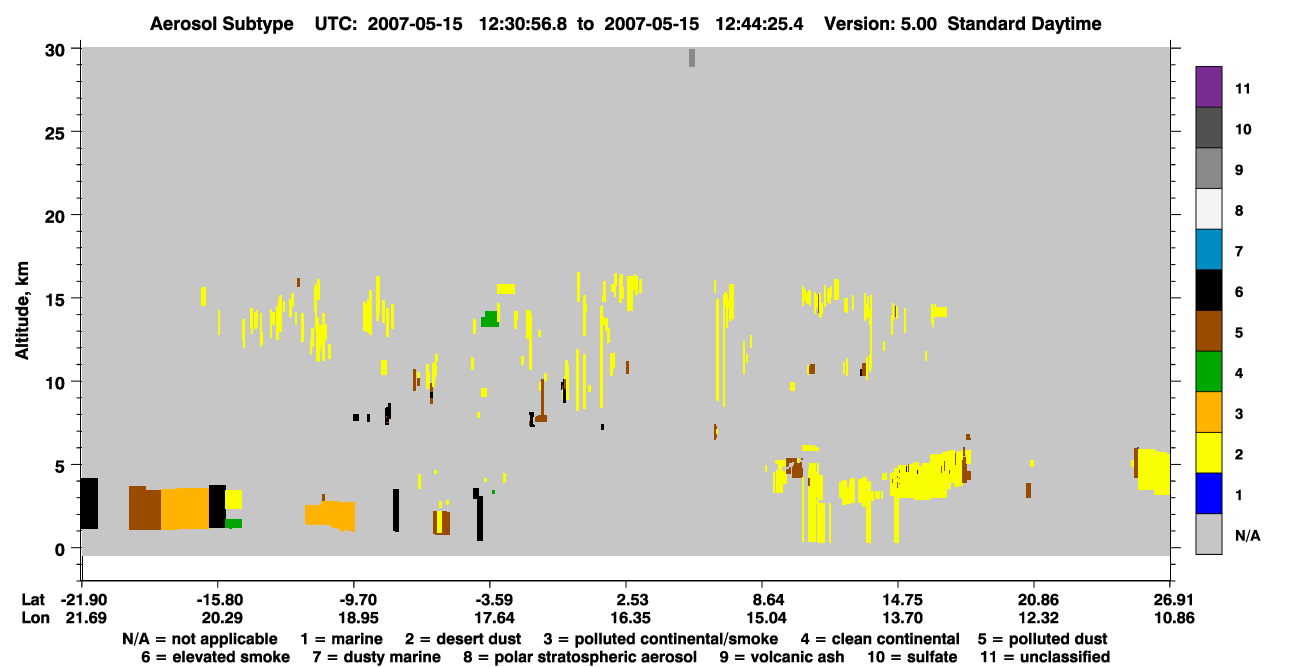 Aerosol Subtype UTC: 2007-05-15 12:30:56.8 to 2007-05-15 12:44:25.4 Version: 5.00 Standard Daytime

Altitude, km

30
25
20
15
10
5
0

11
10
9
8
7
6
5
4
3
2
1
N/A

Lat -21.90 -15.80 -9.70 -3.59 2.53 8.64 14.75 20.86 26.91
Lon 21.69 20.29 18.95 17.64 16.35 15.04 13.70 12.32 10.86

N/A = not applicable 1 = marine 2 = desert dust 3 = polluted continental/smoke 4 = clean continental 5 = polluted dust
6 = elevated smoke 7 = dusty marine 8 = polar stratospheric aerosol 9 = volcanic ash 10 = sulfate 11 = unclassified